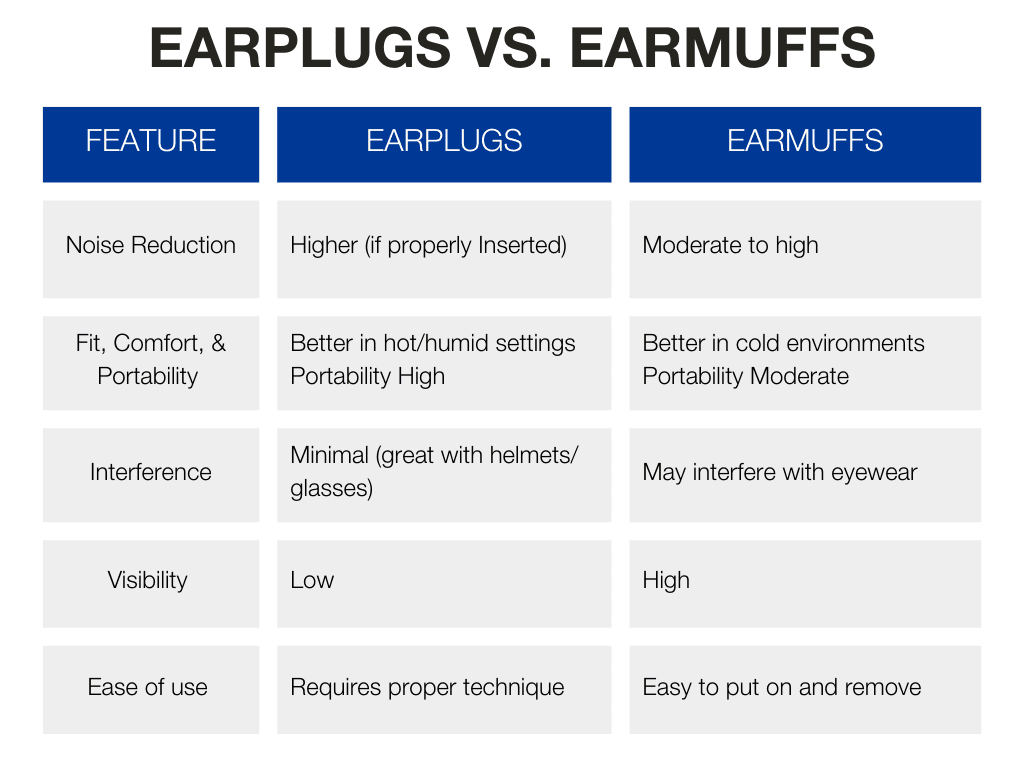 EARPLUGS VS. EARMUFFS

| FEATURE | EARPLUGS | EARMUFFS |
|---|---|---|
| Noise Reduction | Higher (if properly Inserted) | Moderate to high |
| Fit, Comfort, & Portability | Better in hot/humid settings Portability High | Better in cold environments Portability Moderate |
| Interference | Minimal (great with helmets/ glasses) | May interfere with eyewear |
| Visibility | Low | High |
| Ease of use | Requires proper technique | Easy to put on and remove |